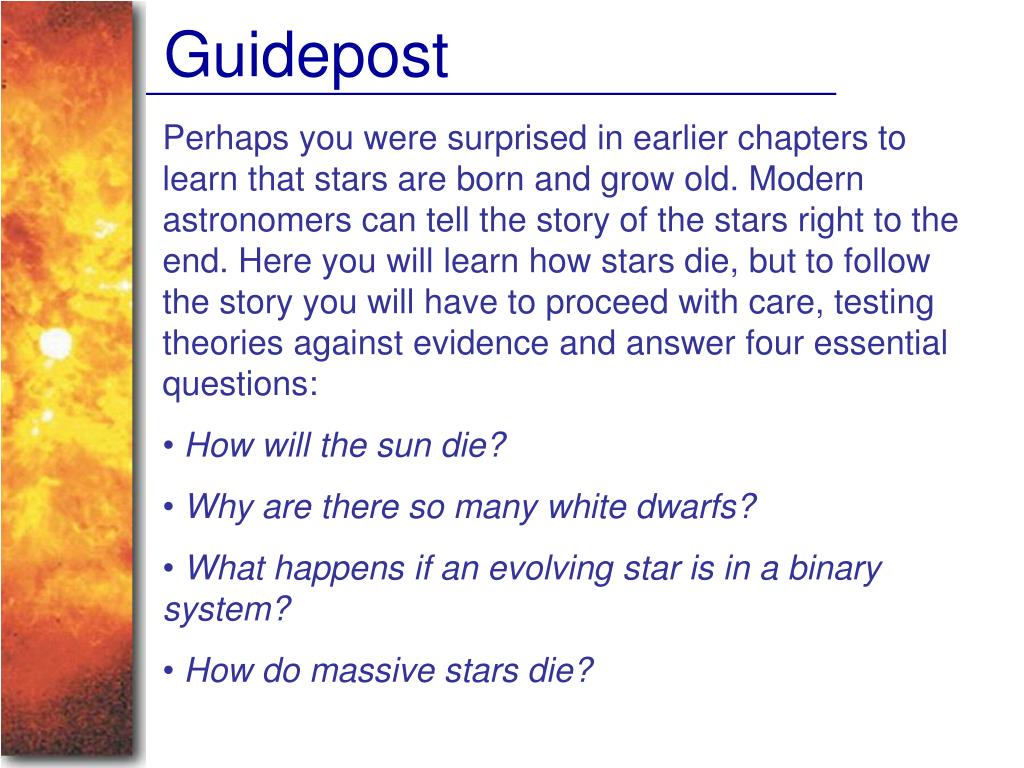 Guidepost

Perhaps you were surprised in earlier chapters to learn that stars are born and grow old. Modern astronomers can tell the story of the stars right to the end. Here you will learn how stars die, but to follow the story you will have to proceed with care, testing theories against evidence and answer four essential questions:

• How will the sun die?

• Why are there so many white dwarfs?

• What happens if an evolving star is in a binary system?

• How do massive stars die?